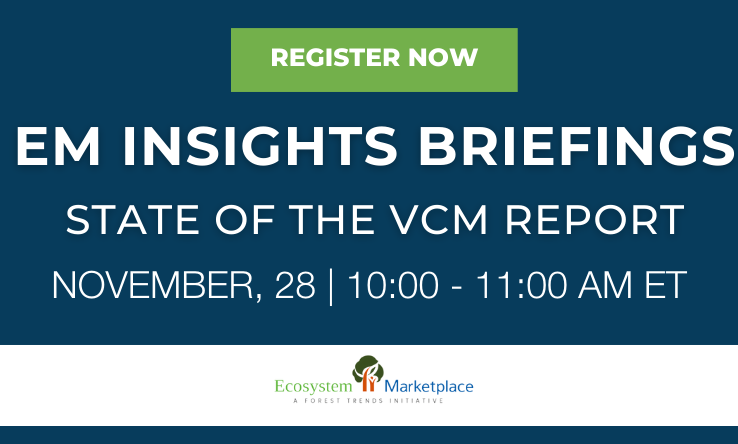 REGISTER NOW

EM INSIGHTS BRIEFINGS

STATE OF THE VCM REPORT

NOVEMBER, 28 | 10:00 - 11:00 AM ET

Ecosystem Marketplace
A FOREST TRENDS INITIATIVE